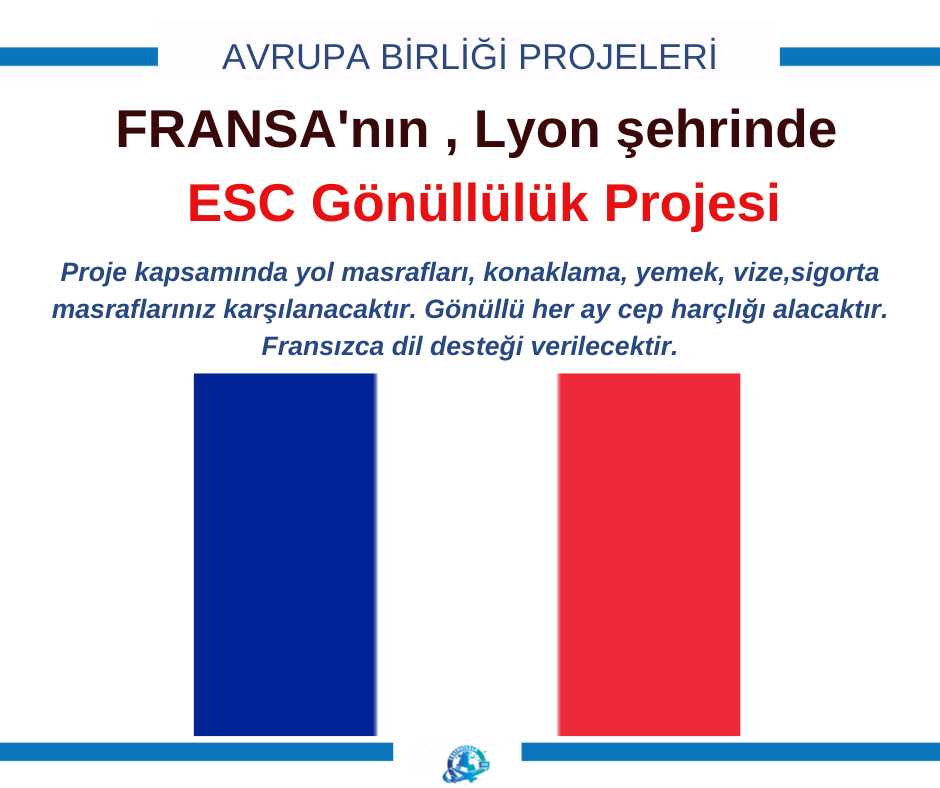 AVRUPA BİRLİĞİ PROJELERİ

FRANSA'nın , Lyon şehrinde

ESC Gönüllülük Projesi

Proje kapsamında yol masrafları, konaklama, yemek, vize,sigorta masraflarınız karşılanacaktır. Gönüllü her ay cep harçlığı alacaktır. Fransızca dil desteği verilecektir.